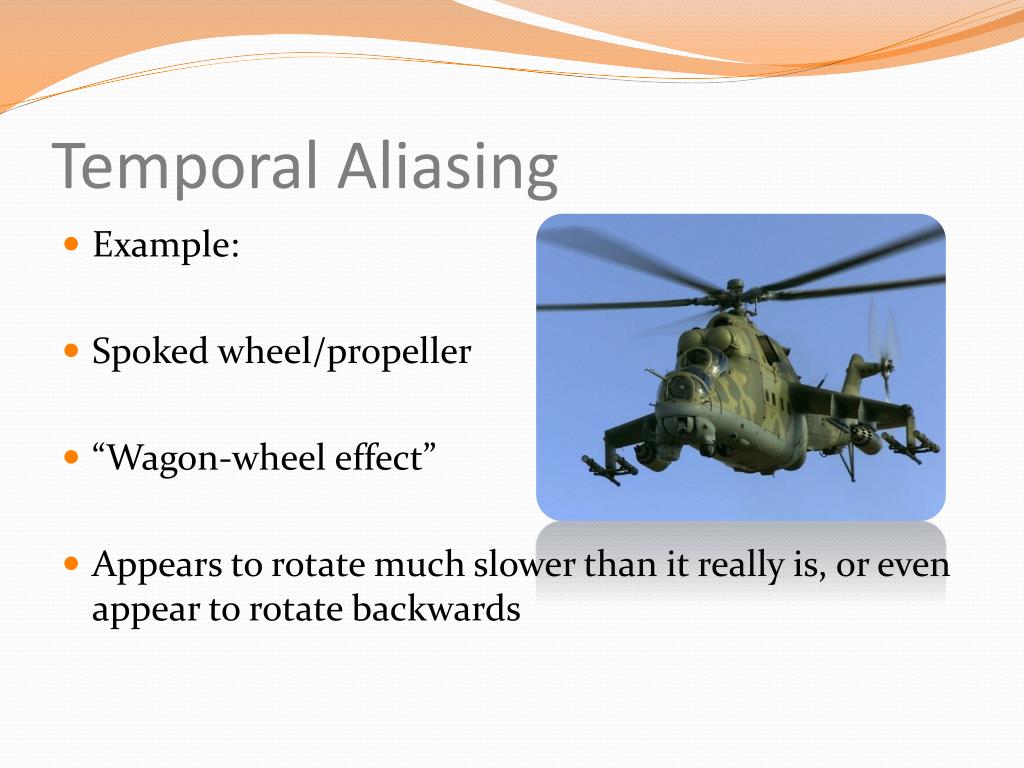 Temporal Aliasing

Example:

Spoked wheel/propeller

“Wagon-wheel effect”

Appears to rotate much slower than it really is, or even appear to rotate backwards